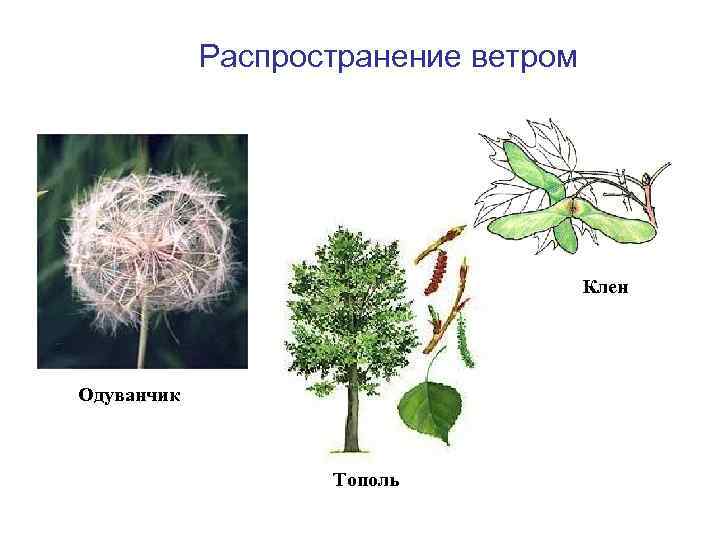 Распространение ветром

Клен

Одуванчик

Тополь